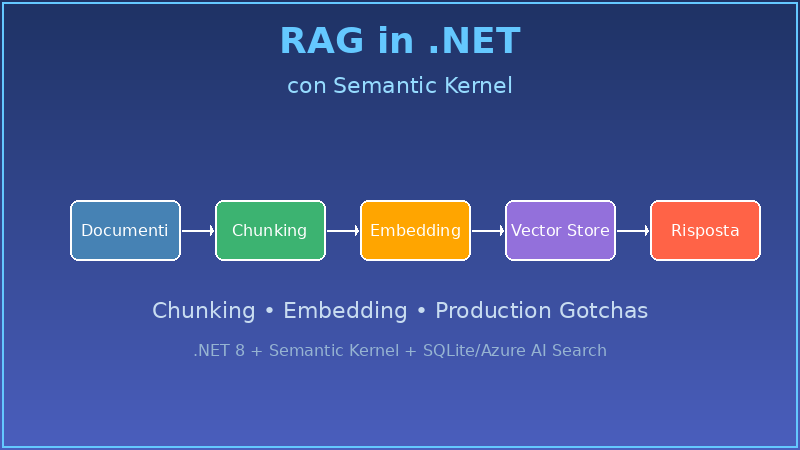 RAG in .NET

con Semantic Kernel

Documenti

Chunking

Embedding

Vector Store

Risposta

Chunking • Embedding • Production Gotchas

.NET 8 + Semantic Kernel + SQLite/Azure AI Search